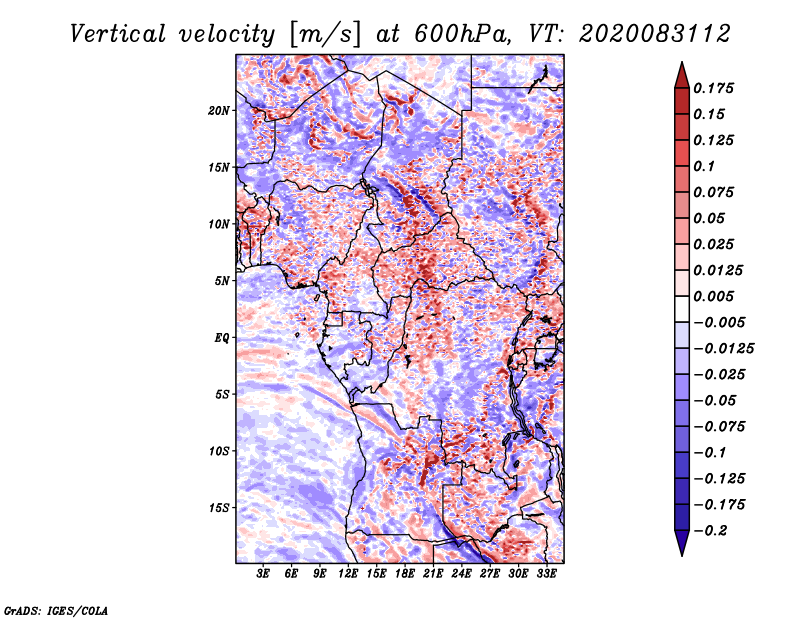 Vertical velocity [m/s] at 600hPa, VT: 2020083112

20N
15N
10N
5N
EQ
5S
10S
15S

3E 6E 9E 12E 15E 18E 21E 24E 27E 30E 33E

0.175
0.15
0.125
0.1
0.075
0.05
0.025
0.0125
0.005
−0.005
−0.0125
−0.025
−0.05
−0.075
−0.1
−0.125
−0.175
−0.2

GrADS: IGES/COLA